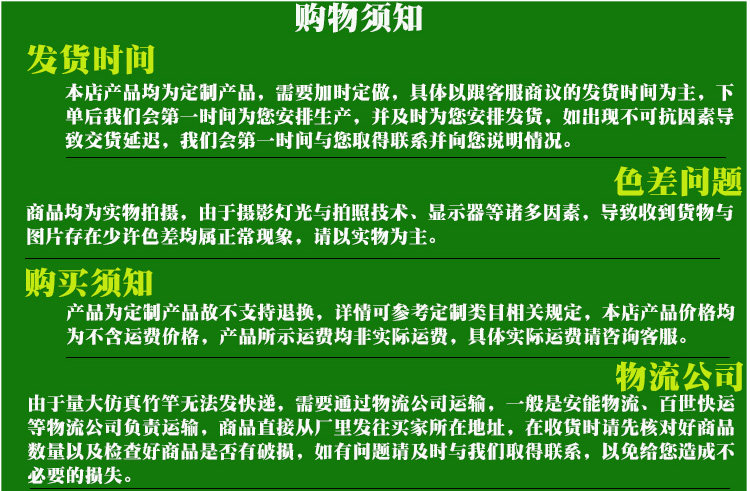 购物须知

发货时间

本店产品均为定制产品，需要加时定做，具体以跟客服商议的发货时间为主，下单后我们会第一时间为您安排生产，并及时为您安排发货，如出现不可抗因素导致交货延迟，我们会第一时间与您取得联系并向您说明情况。

色差问题

商品均为实物拍摄，由于摄影灯光与拍照技术、显示器等诸多因素，导致收到货物与图片存在少许色差均属正常现象，请以实物为主。

购买须知

产品为定制产品故不支持退换，详情可参考定制类目相关规定，本店产品价格均为不含运费价格，产品所示运费均非实际运费，具体实际运费请咨询客服。

物流公司

由于量大仿真竹竿无法发快递，需要通过物流公司运输，一般是安能物流、百世快运等物流公司负责运输，商品直接从厂里发往买家所在地址，在收货时请先核对好商品数量以及检查好商品是否有破损，如有问题请及时与我们取得联系，以免给您造成不必要的损失。